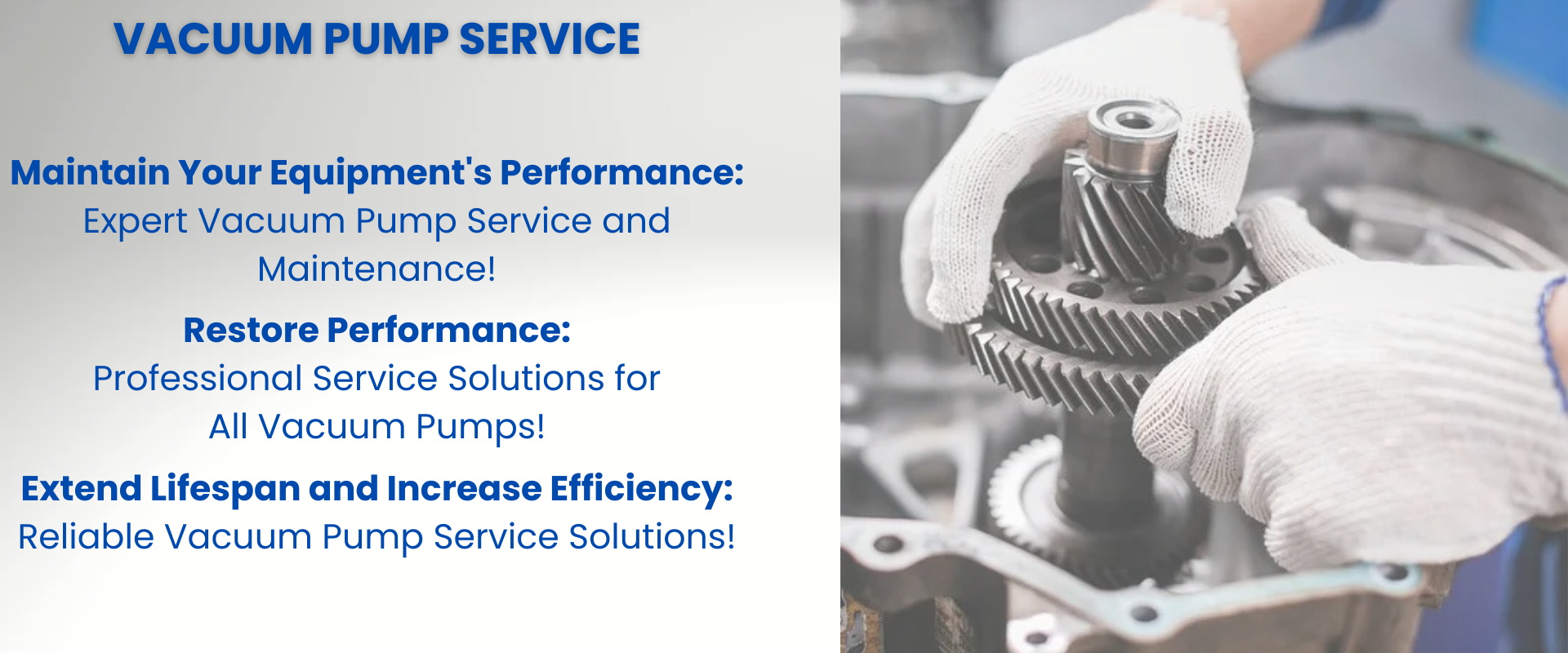 VACUUM PUMP SERVICE

Maintain Your Equipment's Performance:
Expert Vacuum Pump Service and Maintenance!

Restore Performance:
Professional Service Solutions for All Vacuum Pumps!

Extend Lifespan and Increase Efficiency:
Reliable Vacuum Pump Service Solutions!